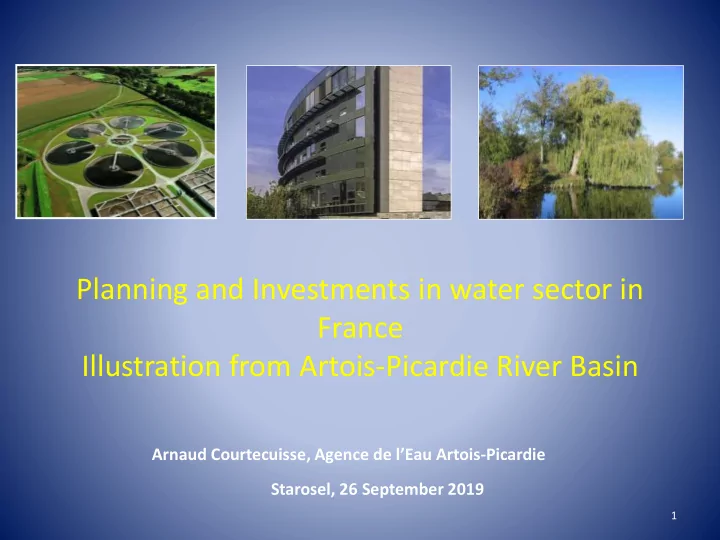 Planning and Investments in water sector in France
Illustration from Artois-Picardie River Basin

Arnaud Courtecuisse, Agence de l'Eau Artois-Picardie

Starosel, 26 September 2019

1